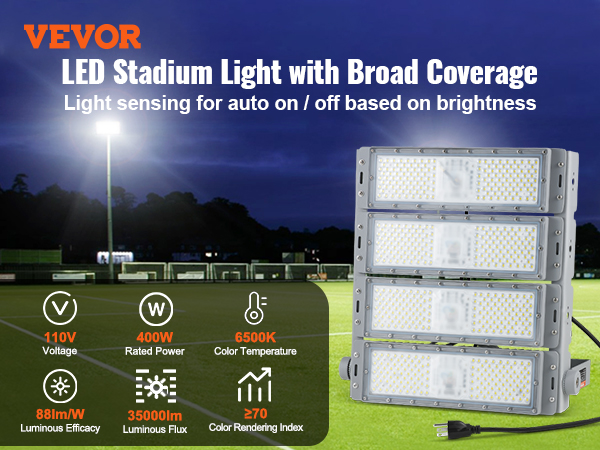 VEVOR

LED Stadium Light with Broad Coverage

Light sensing for auto on / off based on brightness

V

110V
Voltage

W

400W
Rated Power

6500K
Color Temperature

88lm/W
Luminous Efficacy

35000lm
Luminous Flux

≥70
Color Rendering Index